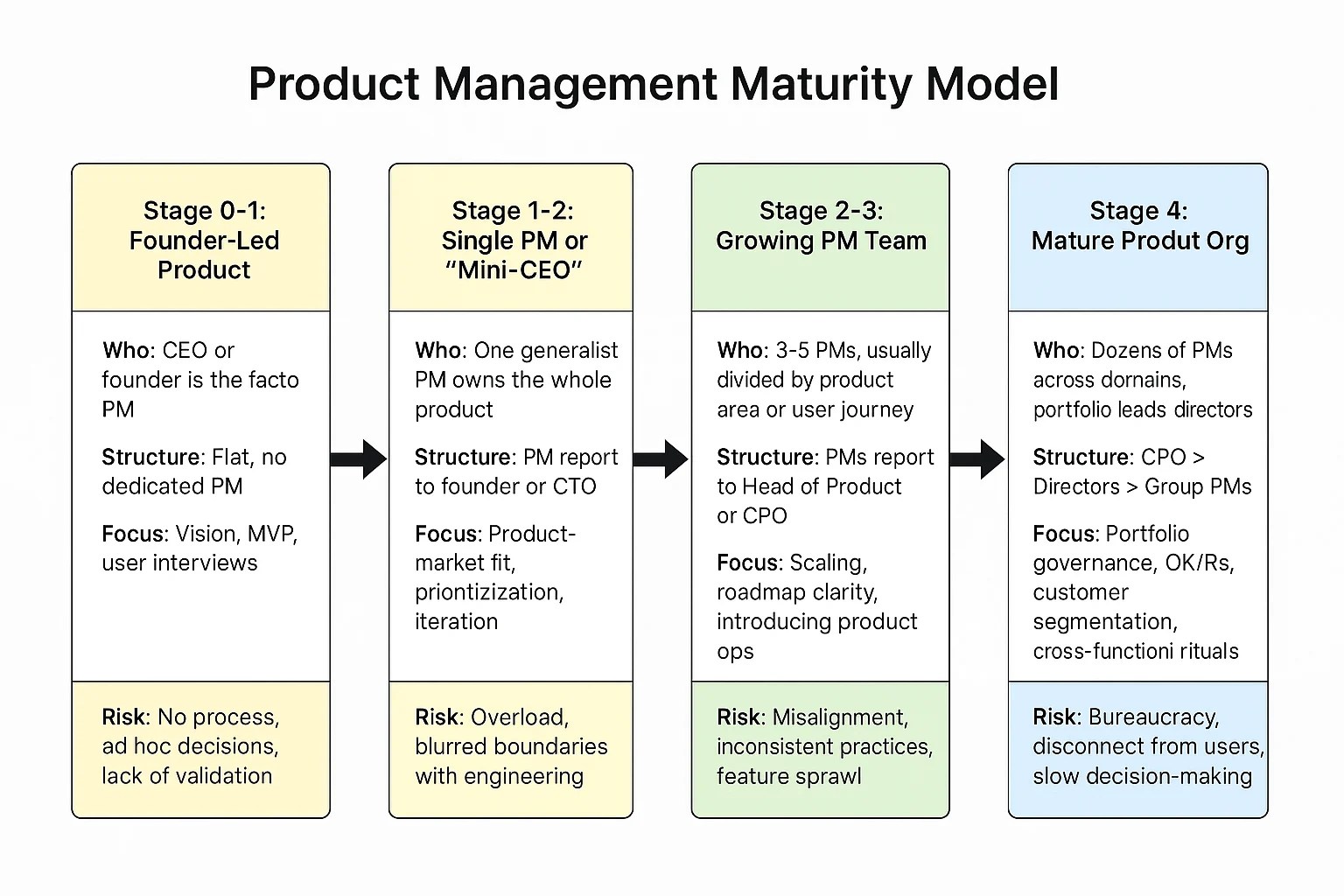 Product Management Maturity Model

Stage 0-1: Founder-Led Product

Who: CEO or founder is the facto PM

Structure: Flat, no dedicated PM

Focus: Vision, MVP, user interviews

Risk: No process, ad hoc decisions, lack of validation

Stage 1-2: Single PM or "Mini-CEO"

Who: One generalist PM owns the whole product

Structure: PM report to founder or CTO

Focus: Product-market fit, priontization, iteration

Risk: Overload, blurred boundaries with engineering

Stage 2-3: Growing PM Team

Who: 3-5 PMs, usually divided by product area or user journey

Structure: PMs report to Head of Product or CPO

Focus: Scaling, roadmap clarity, introducing product ops

Risk: Misalignment, inconsistent practices, feature sprawl

Stage 4: Mature Produt Org

Who: Dozens of PMs across dornains, portfolio leads directors

Structure: CPO > Directors > Group PMs

Focus: Portfolio governance, OK/Rs, customer segmentation, cross-functioni rituals

Risk: Bureaucracy, disconnect from users, slow decision-making